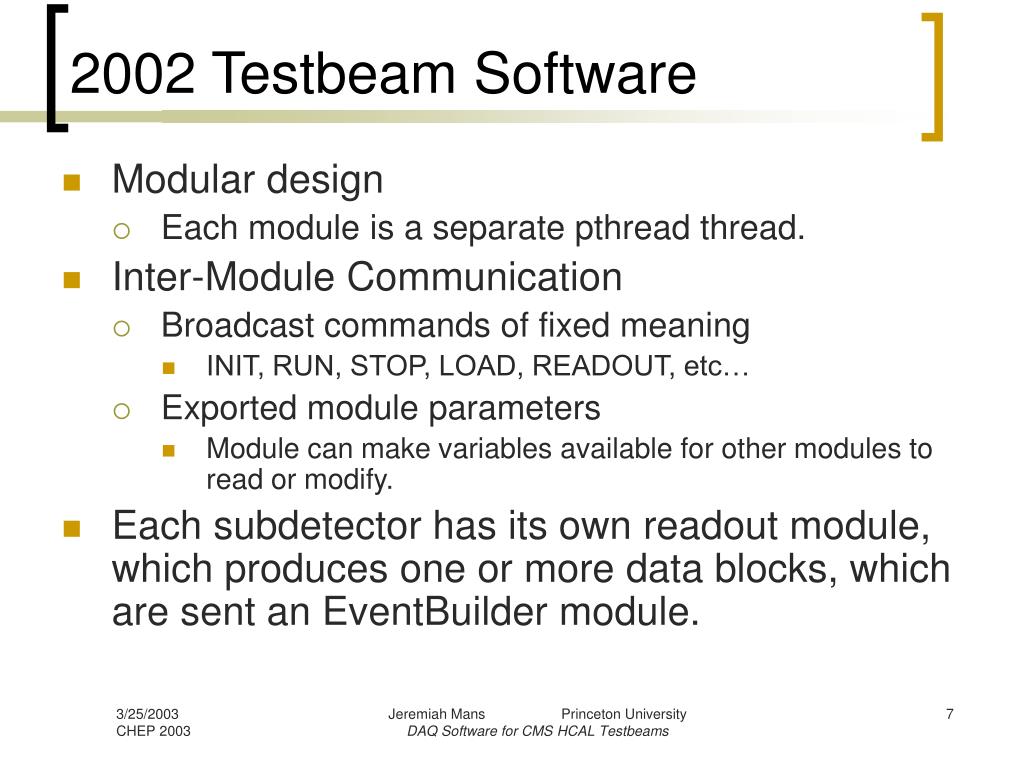 2002 Testbeam Software

Modular design
Each module is a separate pthread thread.
Inter-Module Communication
Broadcast commands of fixed meaning
INIT, RUN, STOP, LOAD, READOUT, etc…
Exported module parameters
Module can make variables available for other modules to read or modify.
Each subdetector has its own readout module, which produces one or more data blocks, which are sent an EventBuilder module.

3/25/2003
CHEP 2003

Jeremiah Mans Princeton University
DAQ Software for CMS HCAL Testbeams

7